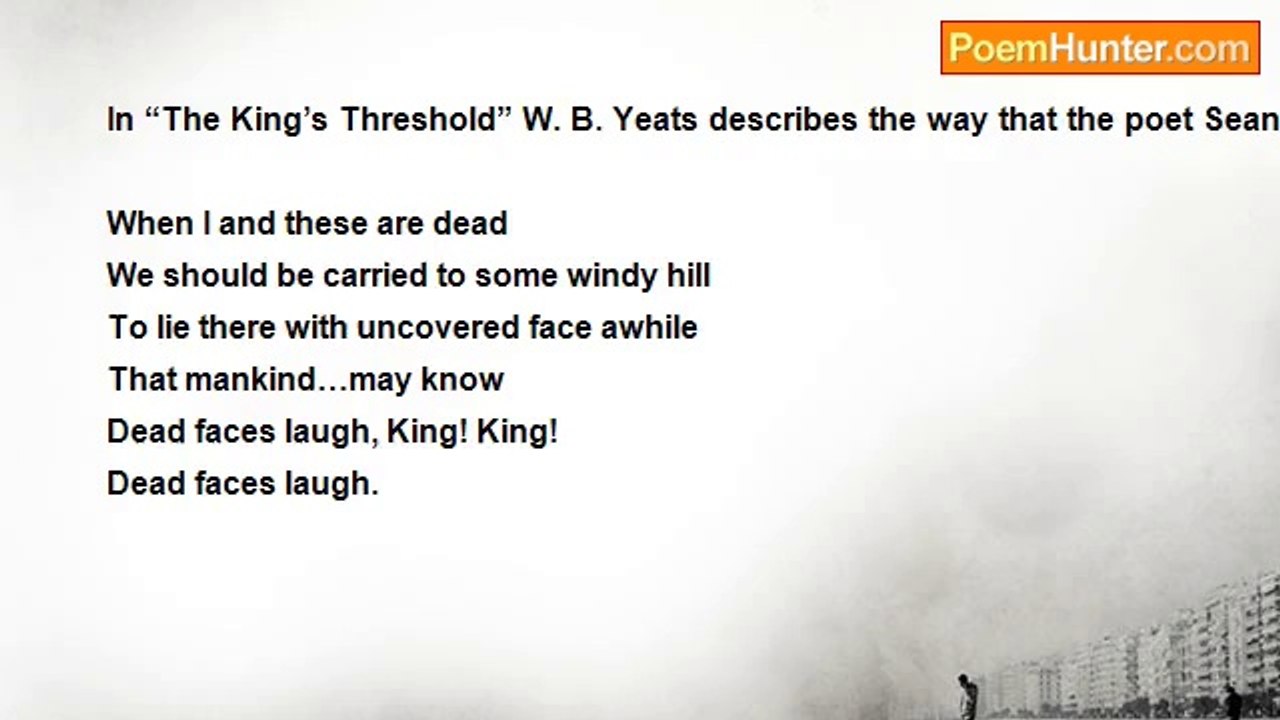 PoemHunter.com

In “The King’s Threshold” W. B. Yeats describes the way that the poet Sean

When I and these are dead
We should be carried to some windy hill
To lie there with uncovered face awhile
That mankind…may know
Dead faces laugh, King! King!
Dead faces laugh.